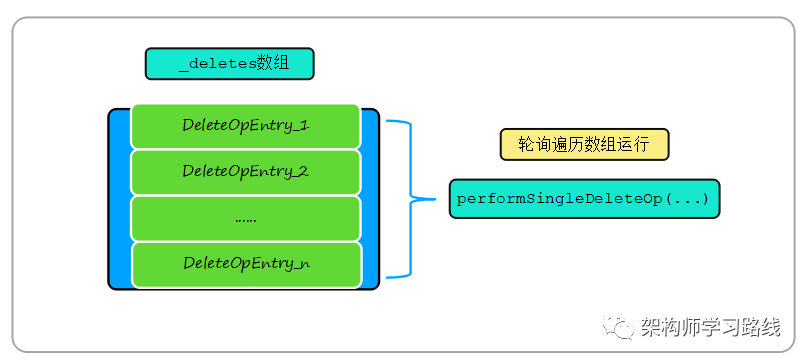 _deletes数组

DeleteOpEntry_1

DeleteOpEntry_2

……

DeleteOpEntry_n

轮询遍历数组运行

performSingleDeleteOp(...)

架构师学习路线